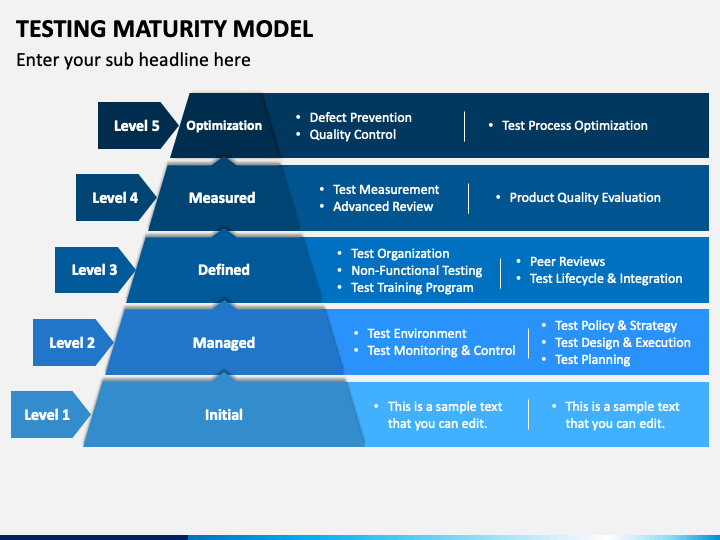 TESTING MATURITY MODEL

Enter your sub headline here

Level 5 Optimization
• Defect Prevention
• Quality Control
• Test Process Optimization

Level 4 Measured
• Test Measurement
• Advanced Review
• Product Quality Evaluation

Level 3 Defined
• Test Organization
• Non-Functional Testing
• Test Training Program
• Peer Reviews
• Test Lifecycle & Integration

Level 2 Managed
• Test Environment
• Test Monitoring & Control
• Test Policy & Strategy
• Test Design & Execution
• Test Planning

Level 1 Initial
• This is a sample text that you can edit.
• This is a sample text that you can edit.